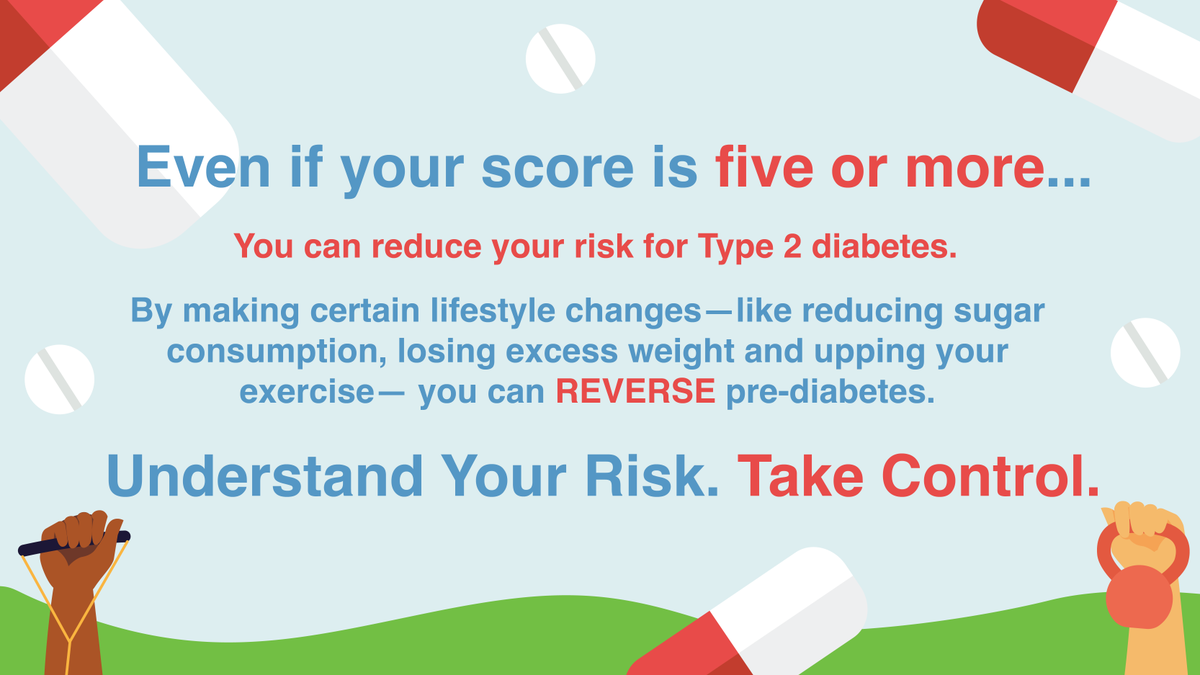 Even if your score is five or more...

You can reduce your risk for Type 2 diabetes.

By making certain lifestyle changes—like reducing sugar consumption, losing excess weight and upping your exercise— you can REVERSE pre-diabetes.

Understand Your Risk. Take Control.